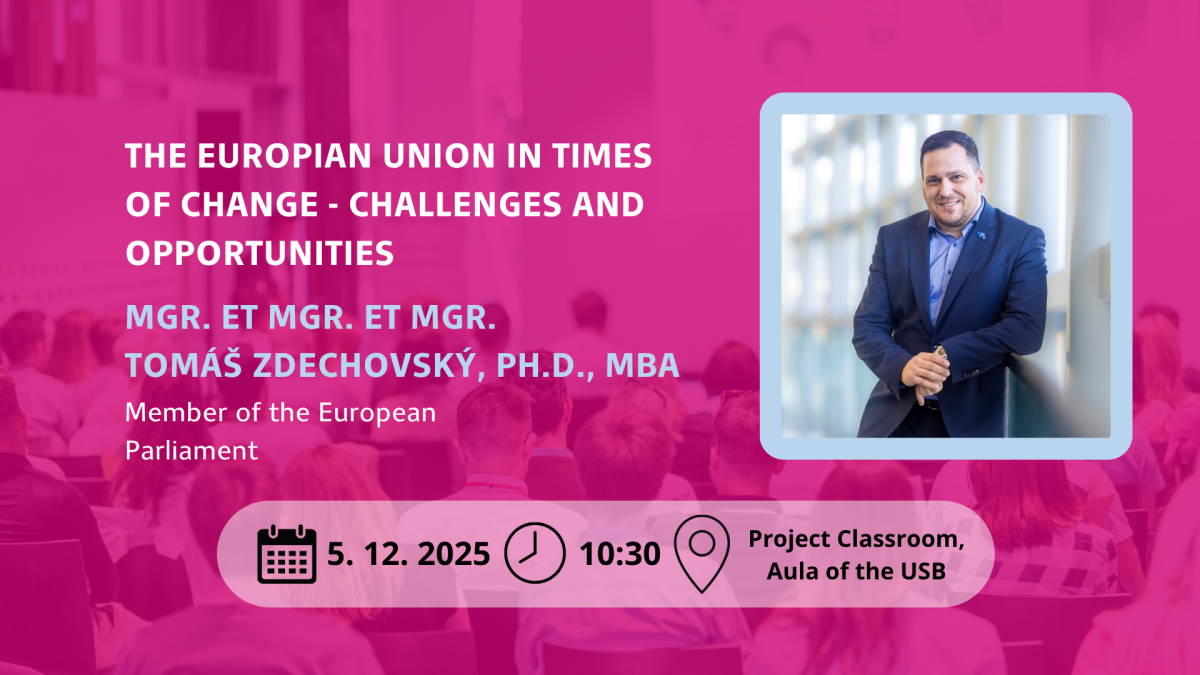 THE EUROPIAN UNION IN TIMES OF CHANGE - CHALLENGES AND OPPORTUNITIES

MGR. ET MGR. ET MGR. TOMÁŠ ZDECHOVSKÝ, PH.D., MBA

Member of the European Parliament

5. 12. 2025 10:30 Project Classroom, Aula of the USB